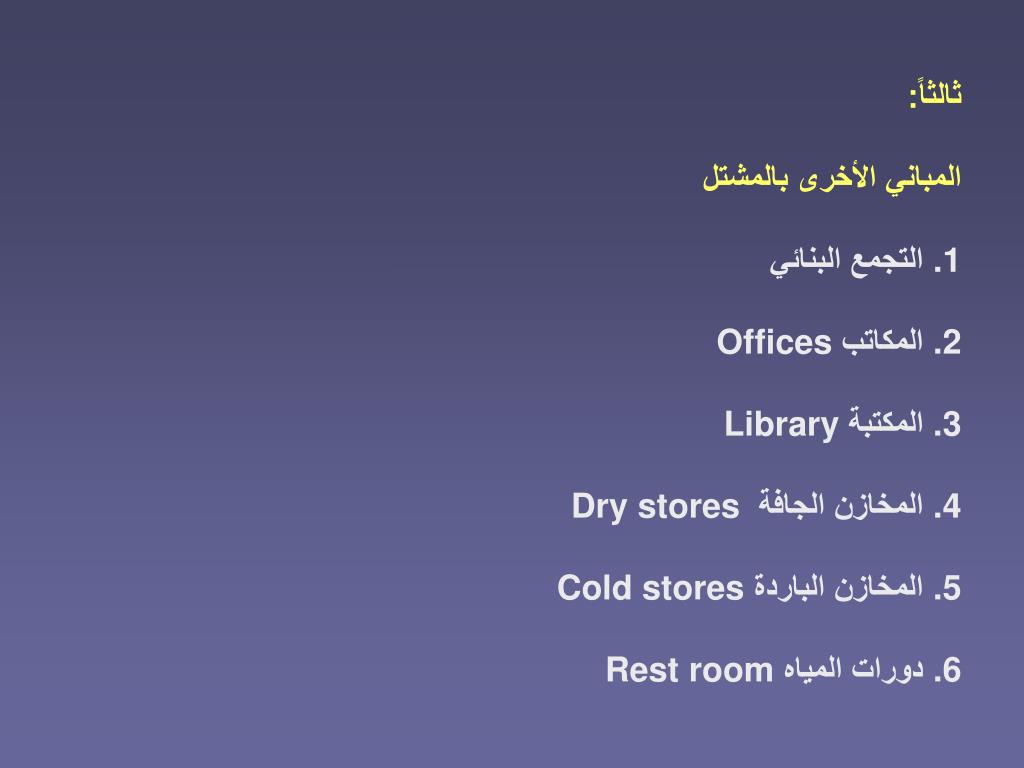 ثالثاً:

المباني الأخرى بالمشتل

1. التجمع البنائي

2. المكاتب Offices

3. المكتبة Library

4. المخازن الجافة Dry stores

5. المخازن الباردة Cold stores

6. دورات المياه Rest room